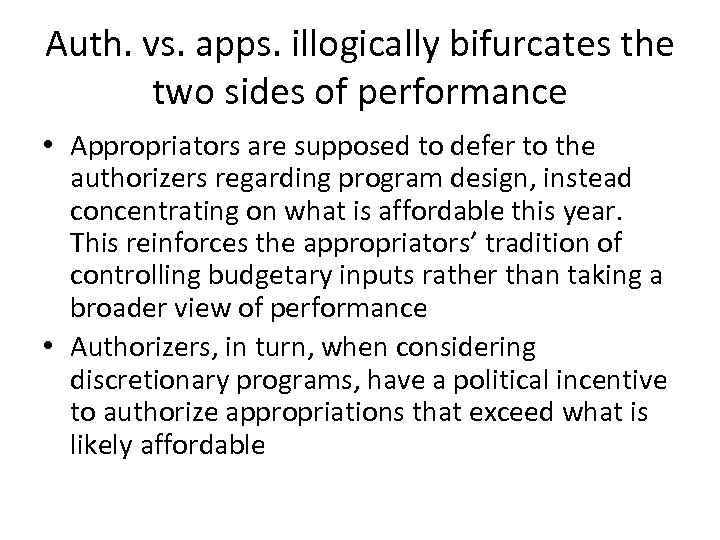 Auth. vs. apps. illogically bifurcates the two sides of performance

• Appropriators are supposed to defer to the authorizers regarding program design, instead concentrating on what is affordable this year. This reinforces the appropriators' tradition of controlling budgetary inputs rather than taking a broader view of performance
• Authorizers, in turn, when considering discretionary programs, have a political incentive to authorize appropriations that exceed what is likely affordable